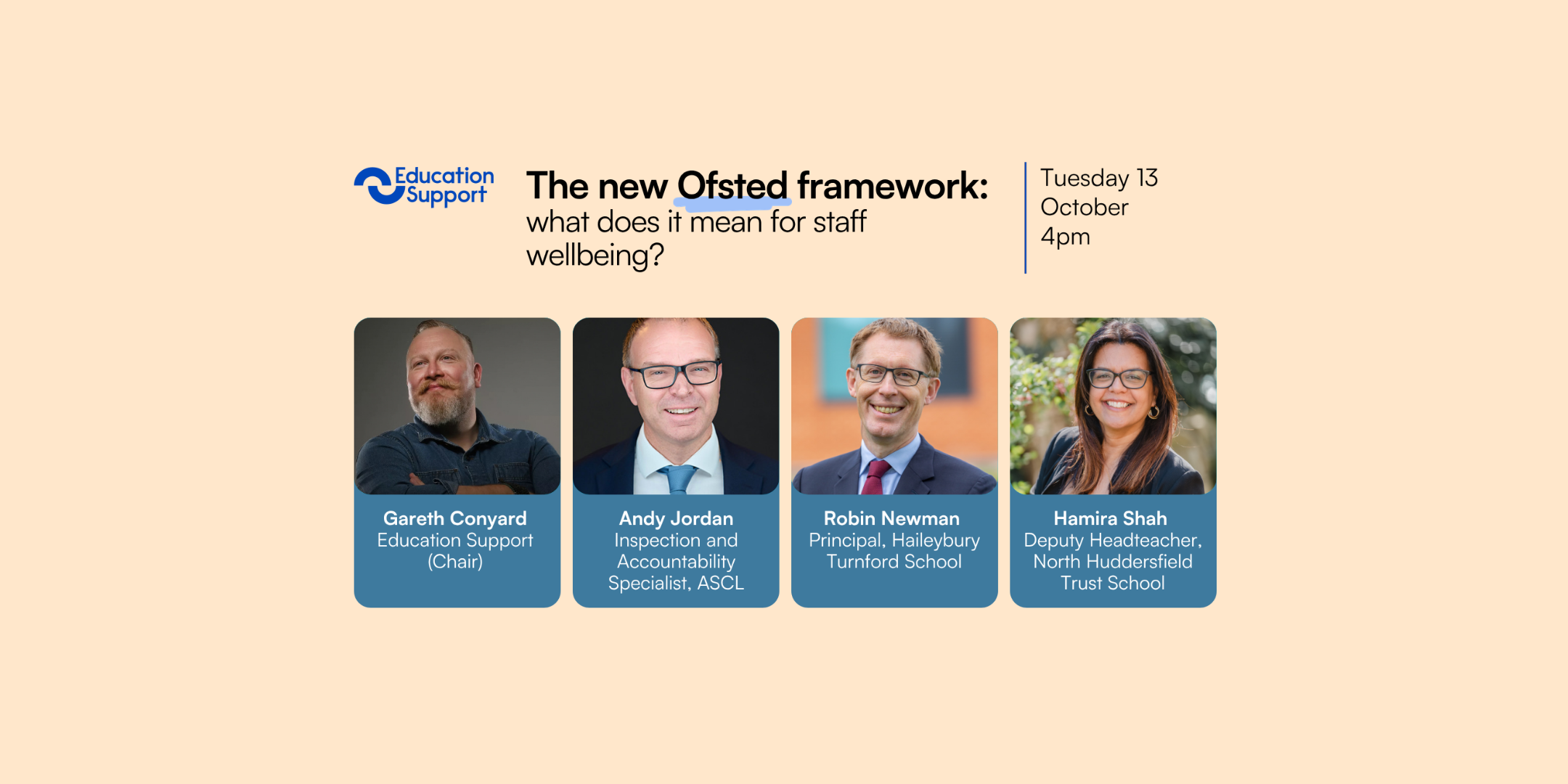 Education Support

The new Ofsted framework:
what does it mean for staff wellbeing?

Tuesday 13 October
4pm

Gareth Conyard
Education Support (Chair)

Andy Jordan
Inspection and Accountability Specialist, ASCL

Robin Newman
Principal, Haileybury Turnford School

Hamira Shah
Deputy Headteacher, North Huddersfield Trust School